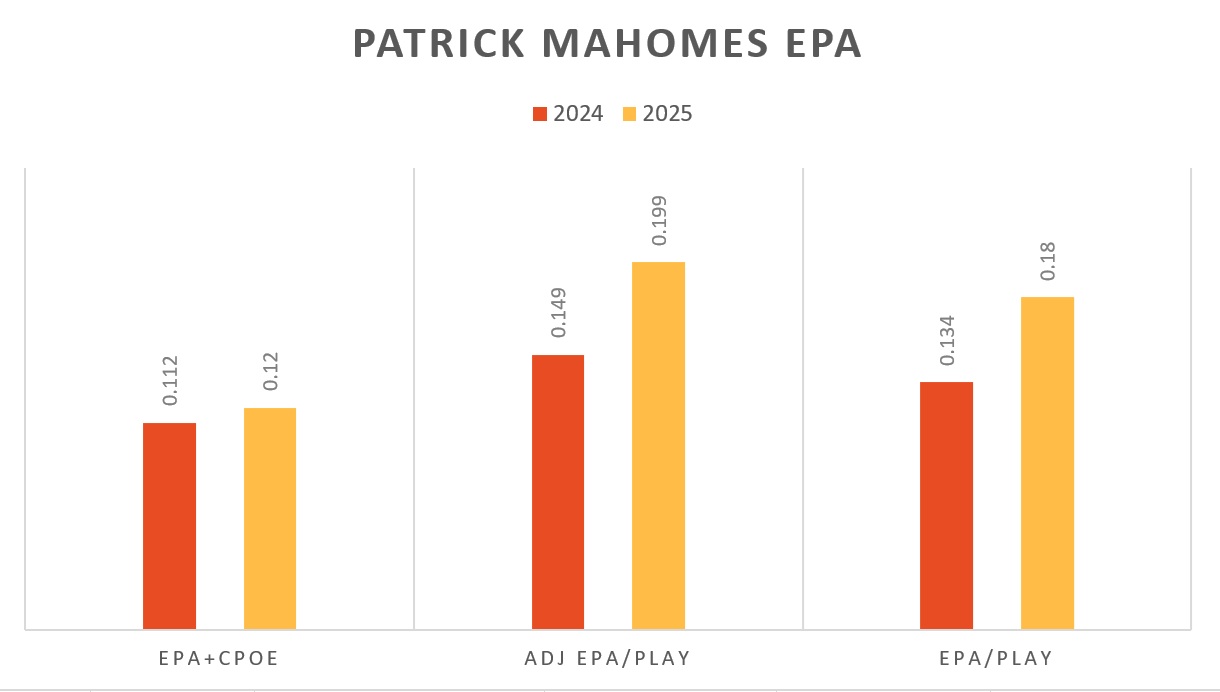 PATRICK MAHOMES EPA

2024 2025

0.112
0.12
0.149
0.199
0.134
0.18

EPA+CPOE
ADJ EPA/PLAY
EPA/PLAY